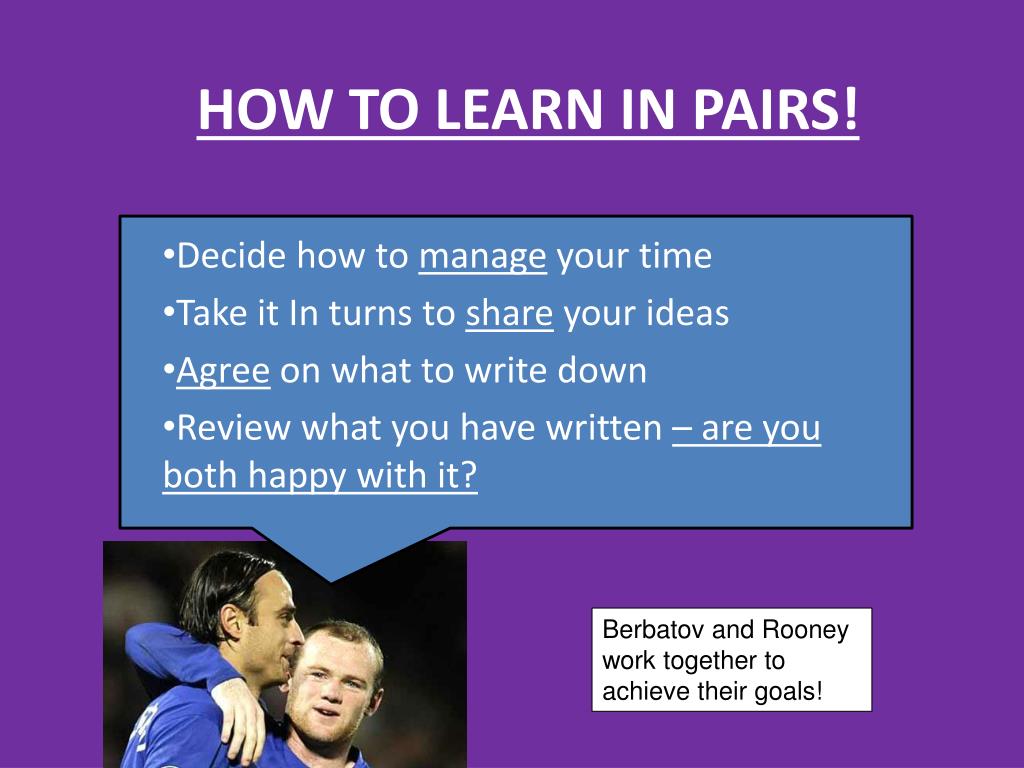 HOW TO LEARN IN PAIRS!

•Decide how to manage your time
•Take it In turns to share your ideas
•Agree on what to write down
•Review what you have written – are you both happy with it?

Berbatov and Rooney work together to achieve their goals!